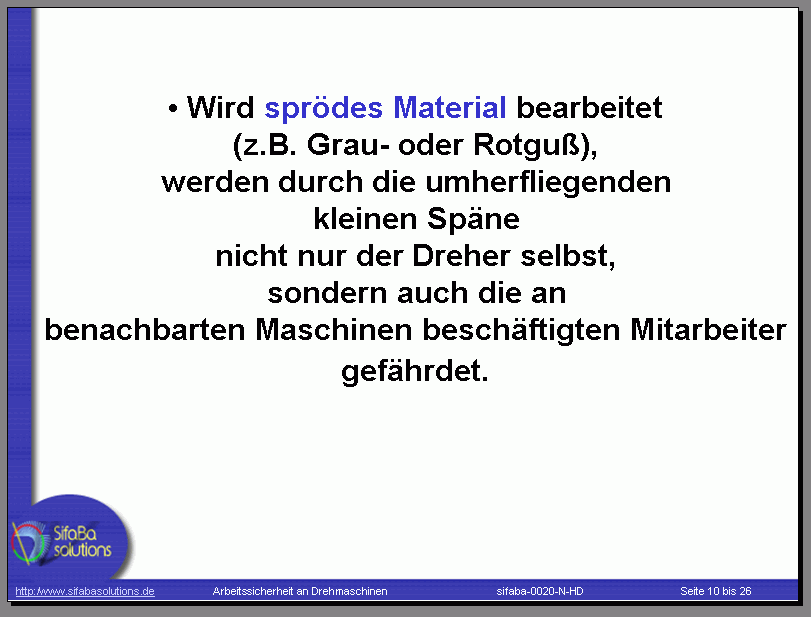 • Wird sprödes Material bearbeitet (z.B. Grau- oder Rotguß), werden durch die umherfliegenden kleinen Späne nicht nur der Dreher selbst, sondern auch die an benachbarten Maschinen beschäftigten Mitarbeiter gefährdet.

SifaBa solutions

http://www.sifabasolutions.de Arbeitssicherheit an Drehmaschinen sifaba-0020-N-HD Seite 10 bis 26